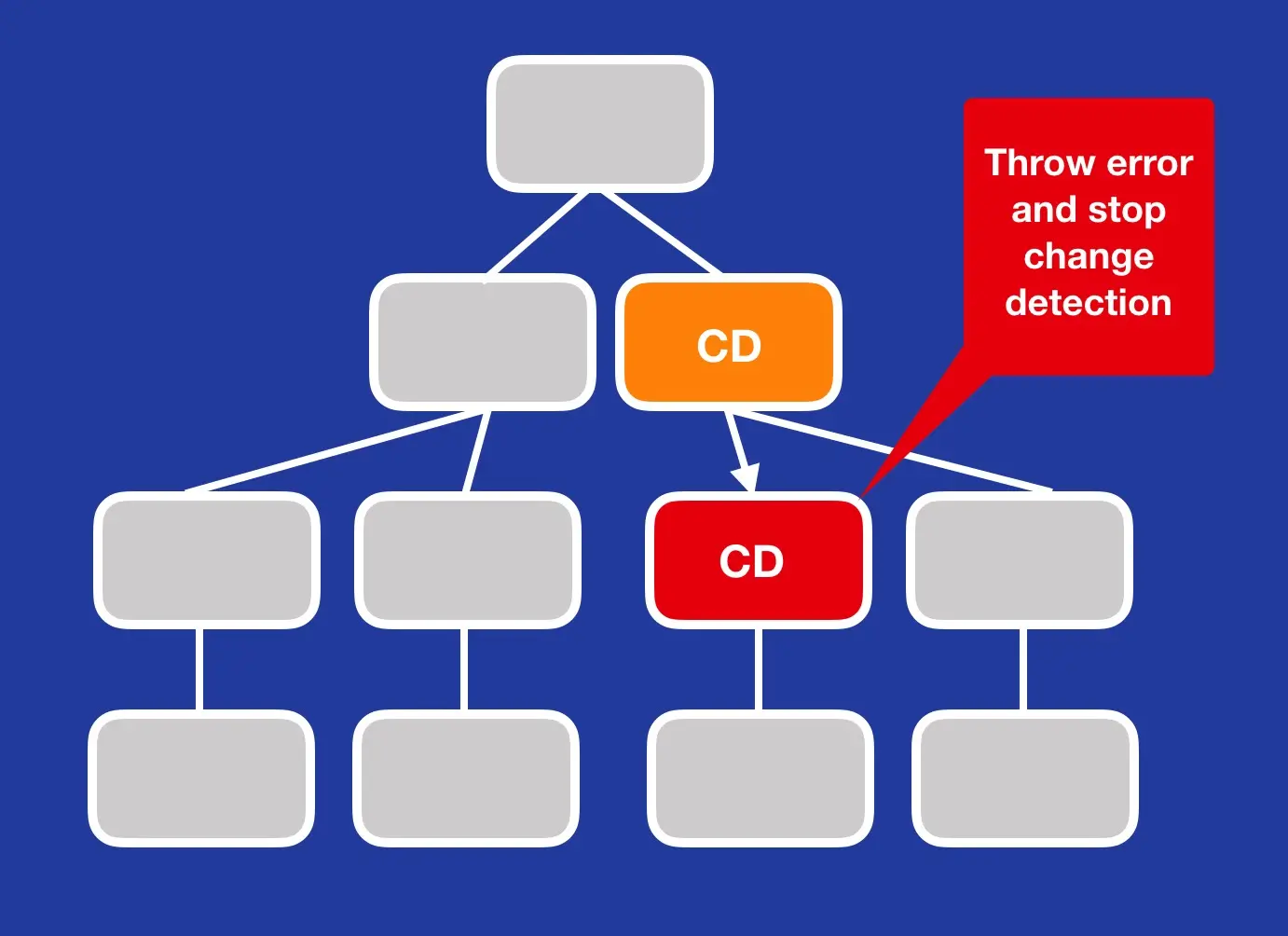 Throw error and stop change detection

CD

CD